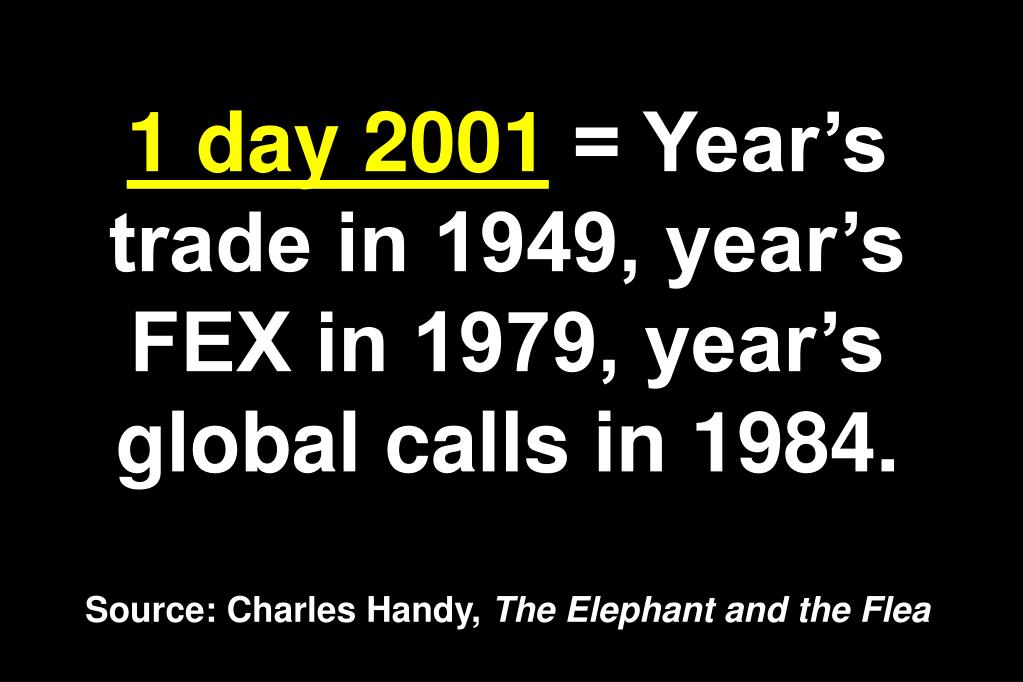 1 day 2001 = Year’s trade in 1949, year’s FEX in 1979, year’s global calls in 1984.

Source: Charles Handy, The Elephant and the Flea